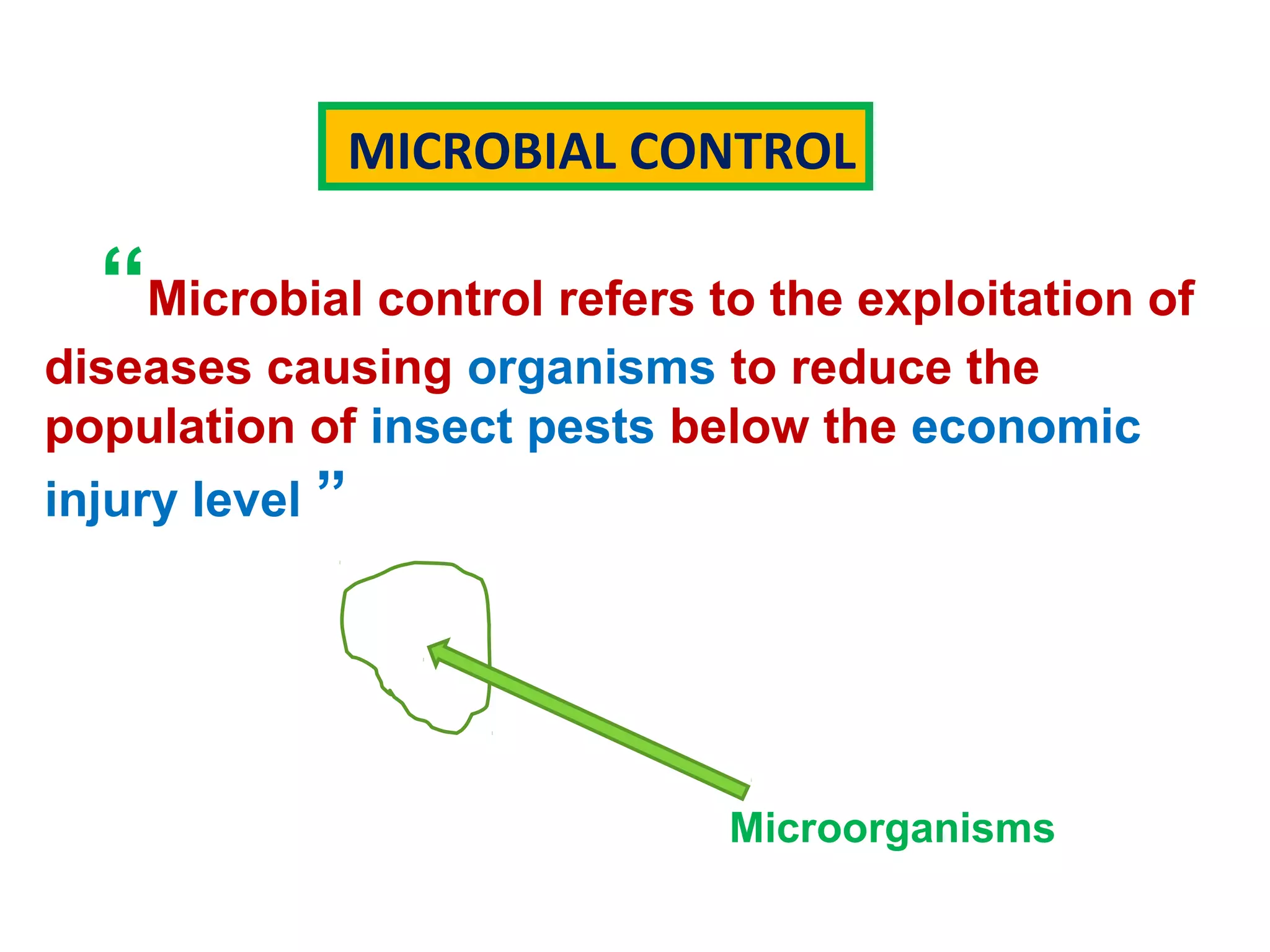 MICROBIAL CONTROL

“Microbial control refers to the exploitation of diseases causing organisms to reduce the population of insect pests below the economic injury level ”

Microorganisms